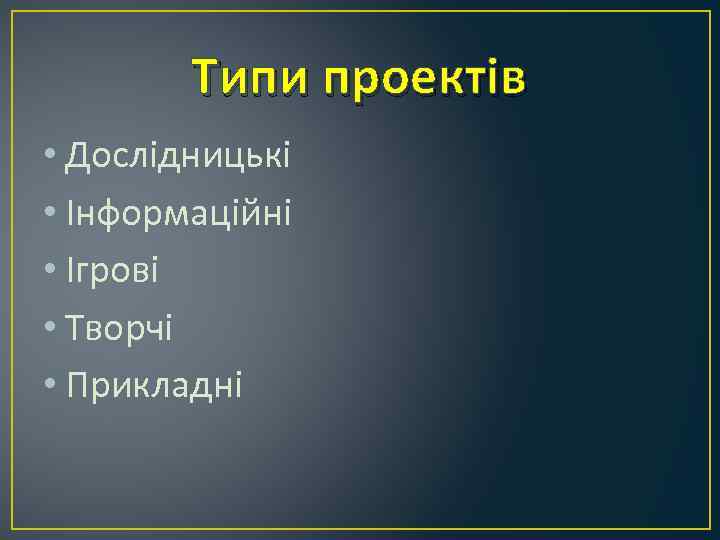 Типи проектів

• Дослідницькі
• Інформаційні
• Ігрові
• Творчі
• Прикладні